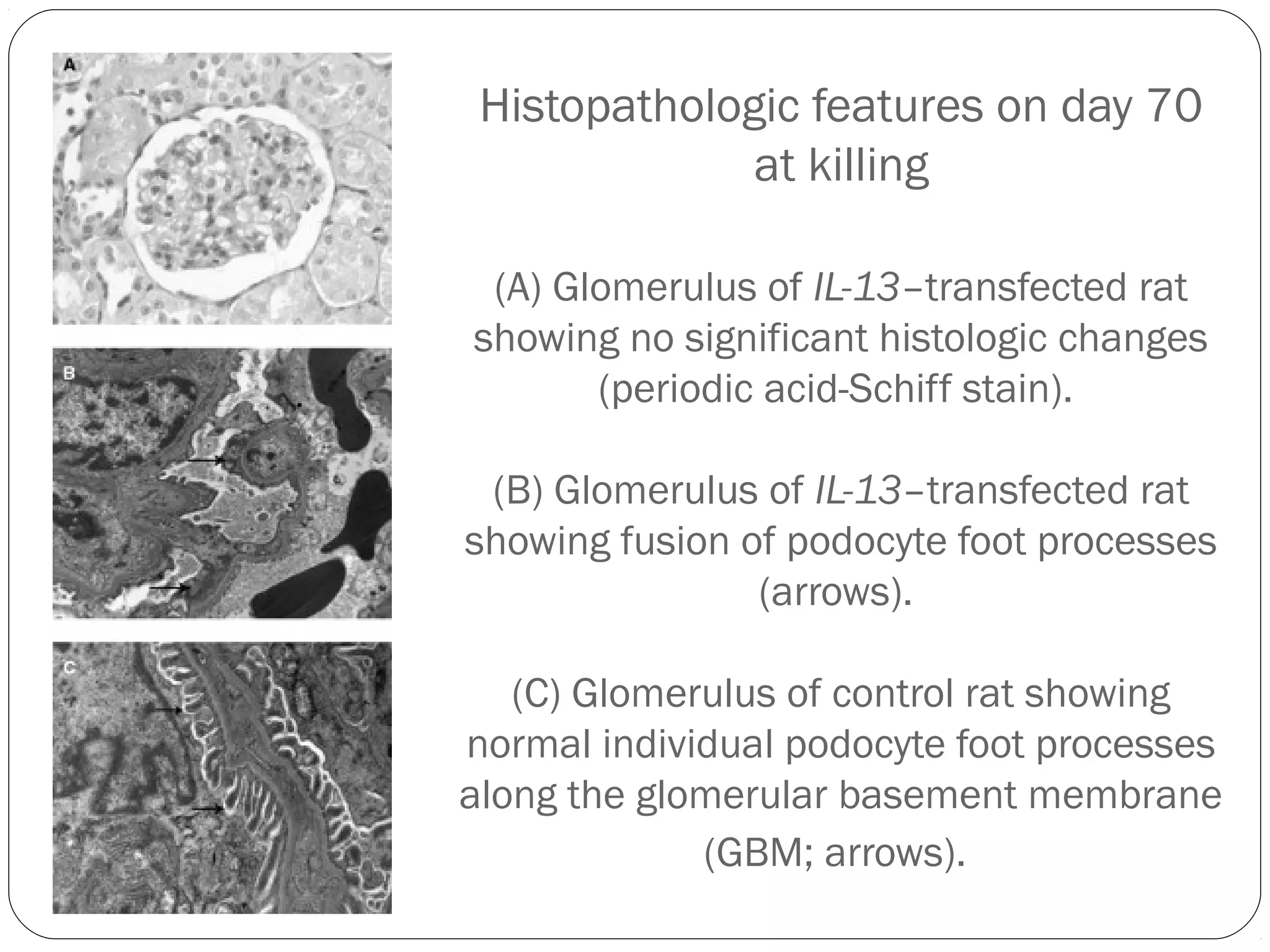 A

B

C

Histopathologic features on day 70 at killing

(A) Glomerulus of IL-13–transfected rat showing no significant histologic changes (periodic acid-Schiff stain).

(B) Glomerulus of IL-13–transfected rat showing fusion of podocyte foot processes (arrows).

(C) Glomerulus of control rat showing normal individual podocyte foot processes along the glomerular basement membrane (GBM; arrows).